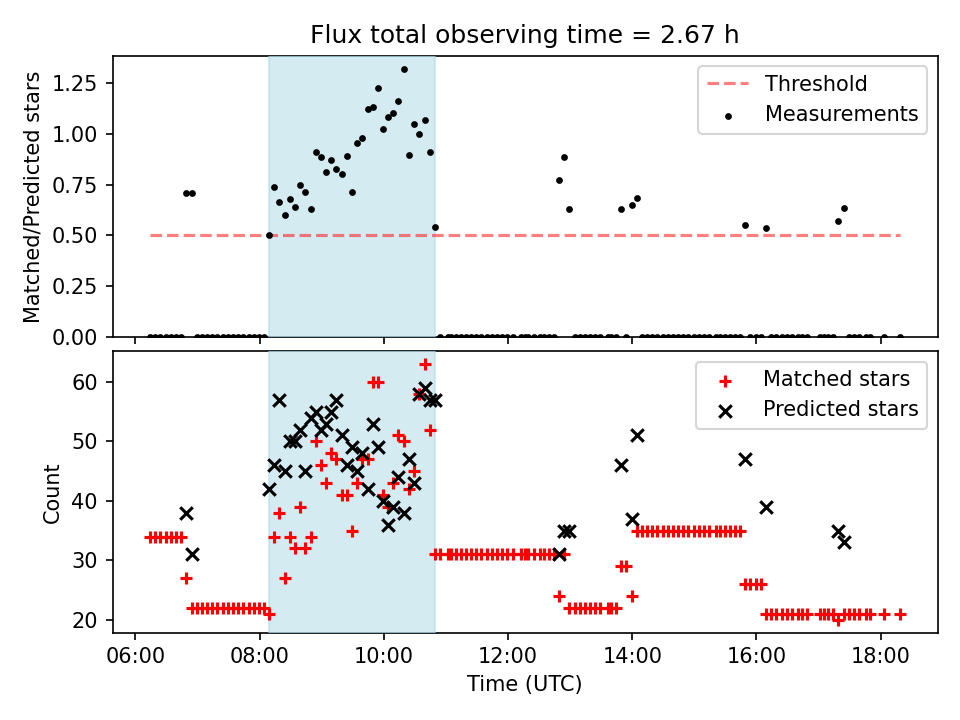 Flux total observing time = 2.67 h

Matched/Predicted stars

1.25
1.00
0.75
0.50
0.25
0.00

Threshold
Measurements

Count

60
50
40
30
20

Matched stars
Predicted stars

06:00
08:00
10:00
12:00
14:00
16:00
18:00

Time (UTC)